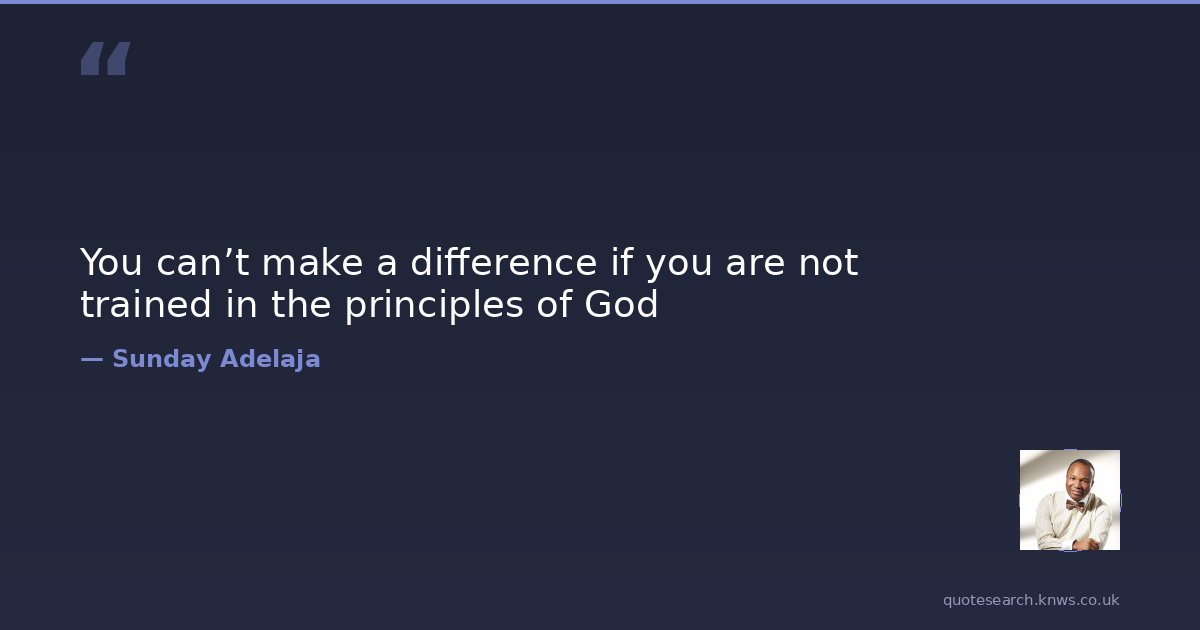 “

You can’t make a difference if you are not trained in the principles of God

— Sunday Adelaja

quotesearch.knws.co.uk